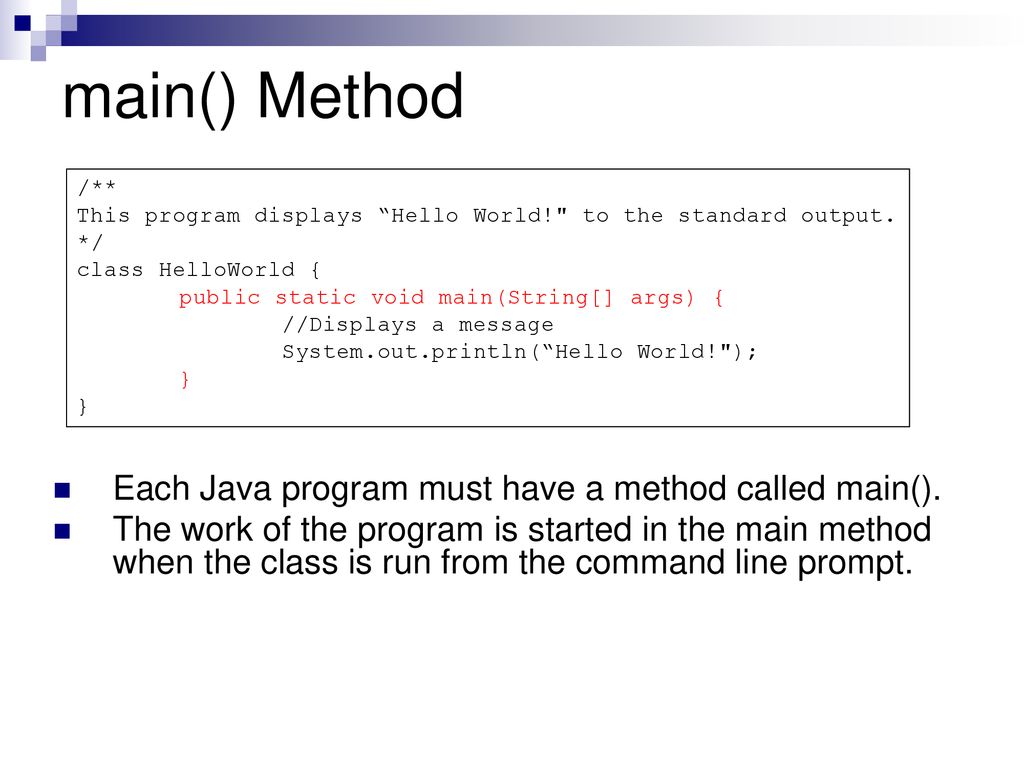 main() Method

/**
This program displays “Hello World!" to the standard output.
*/
class HelloWorld {
public static void main(String[] args) {
//Displays a message
System.out.println(“Hello World!");
}
}

Each Java program must have a method called main().

The work of the program is started in the main method when the class is run from the command line prompt.